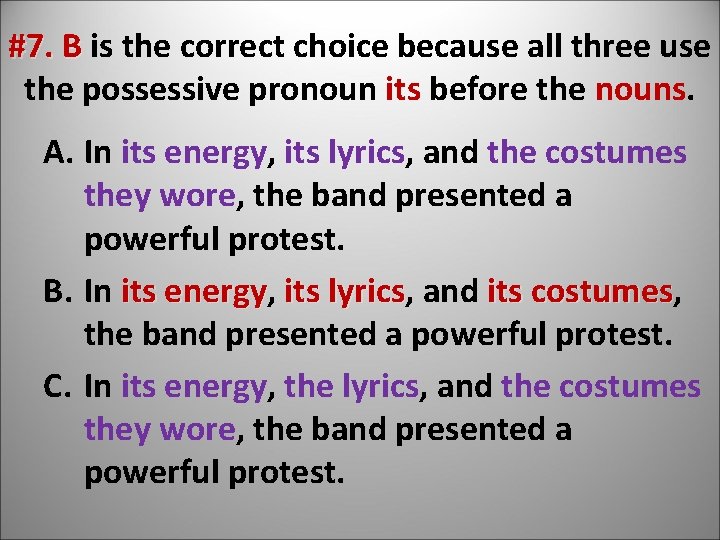 #7. B is the correct choice because all three use the possessive pronoun its before the nouns.

A. In its energy, its lyrics, and the costumes they wore, the band presented a powerful protest.

B. In its energy, its lyrics, and its costumes, the band presented a powerful protest.

C. In its energy, the lyrics, and the costumes they wore, the band presented a powerful protest.